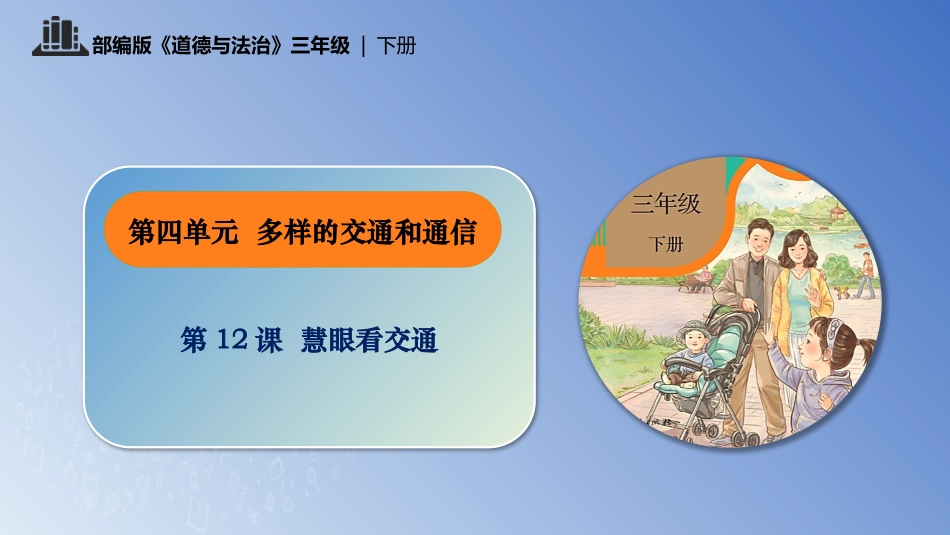 部编版《道德与法治》三年级 | 下册

第四单元 多样的交通和通信

第 12 课 慧眼看交通

三年级

下册